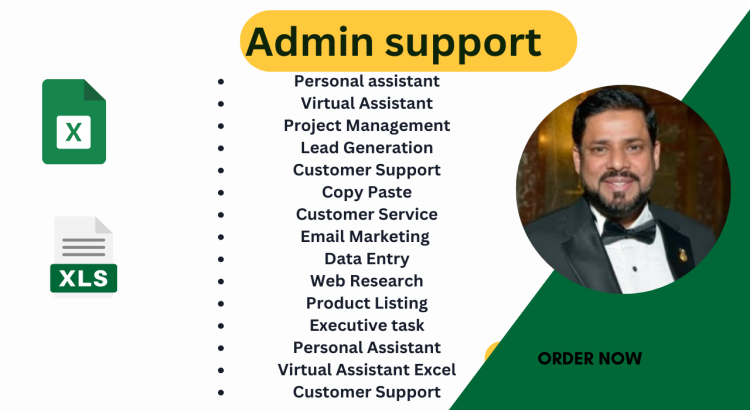 Admin support

X

XLS

- Personal assistant
- Virtual Assistant
- Project Management
- Lead Generation
- Customer Support
- Copy Paste
- Customer Service
- Email Marketing
- Data Entry
- Web Research
- Product Listing
- Executive task
- Personal Assistant
- Virtual Assistant Excel
- Customer Support

ORDER NOW